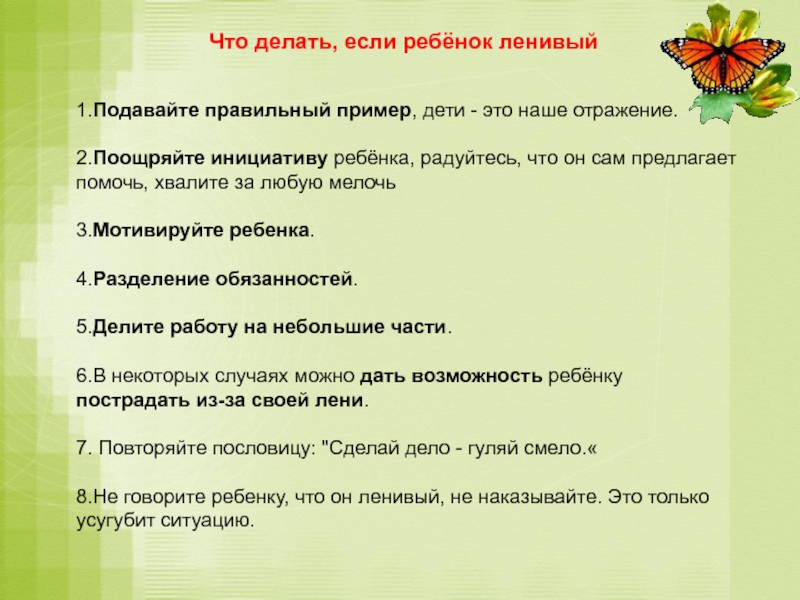 Что делать, если ребёнок ленивый

1.Подавайте правильный пример, дети - это наше отражение.

2.Поощряйте инициативу ребёнка, радуйтесь, что он сам предлагает помочь, хвалите за любую мелочь

3.Мотивируйте ребенка.

4.Разделение обязанностей.

5.Делите работу на небольшие части.

6.В некоторых случаях можно дать возможность ребёнку пострадать из-за своей лени.

7. Повторяйте пословицу: "Сделай дело - гуляй смело.«

8.Не говорите ребенку, что он ленивый, не наказывайте. Это только усугубит ситуацию.